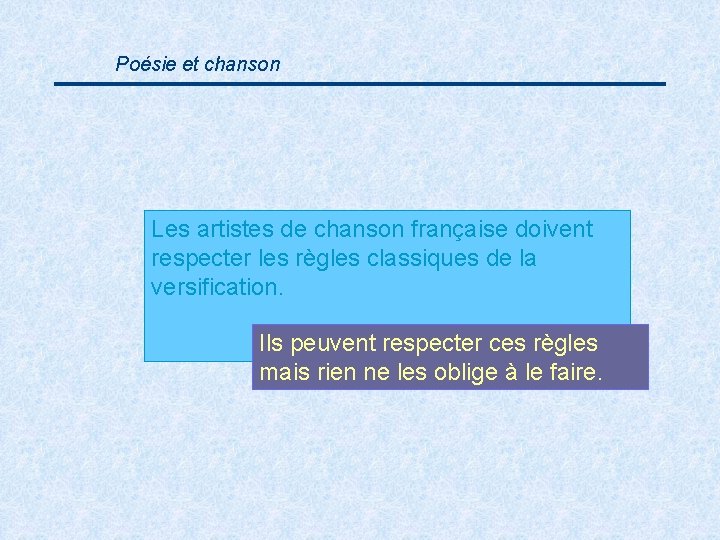 Poésie et chanson

Les artistes de chanson française doivent respecter les règles classiques de la versification.

Ils peuvent respecter ces règles mais rien ne les oblige à le faire.